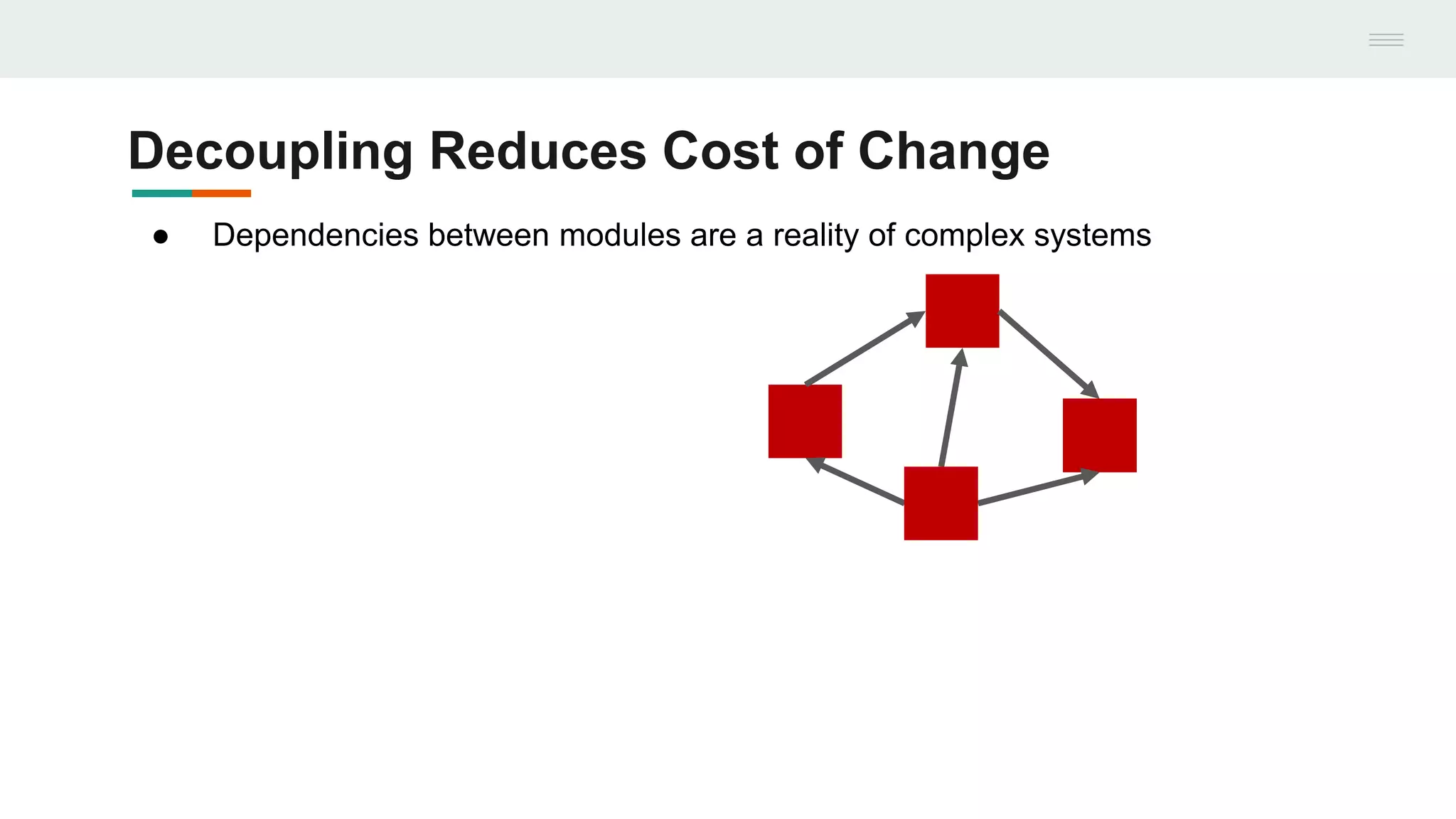 Decoupling Reduces Cost of Change

● Dependencies between modules are a reality of complex systems